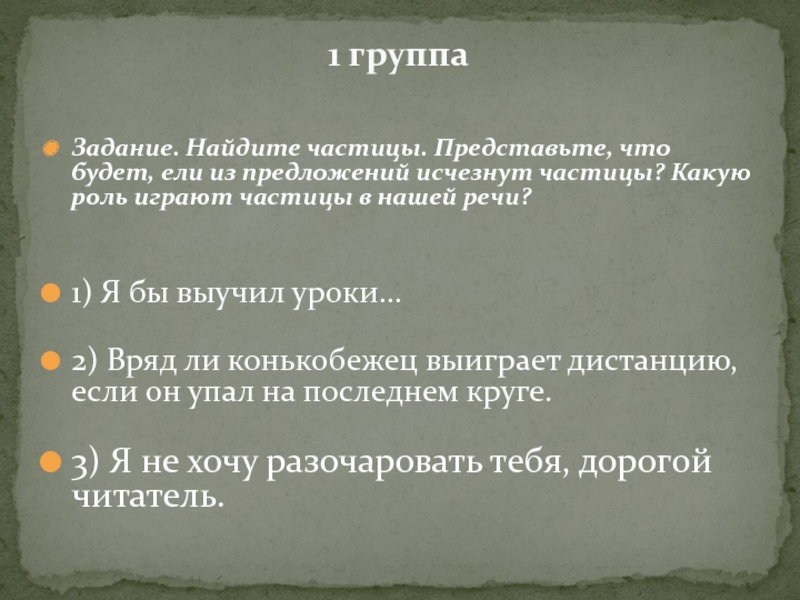 1 группа

Задание. Найдите частицы. Представьте, что будет, ели из предложений исчезнут частицы? Какую роль играют частицы в нашей речи?

1) Я бы выучил уроки…

2) Вряд ли конькобежец выиграет дистанцию, если он упал на последнем круге.

3) Я не хочу разочаровать тебя, дорогой читатель.